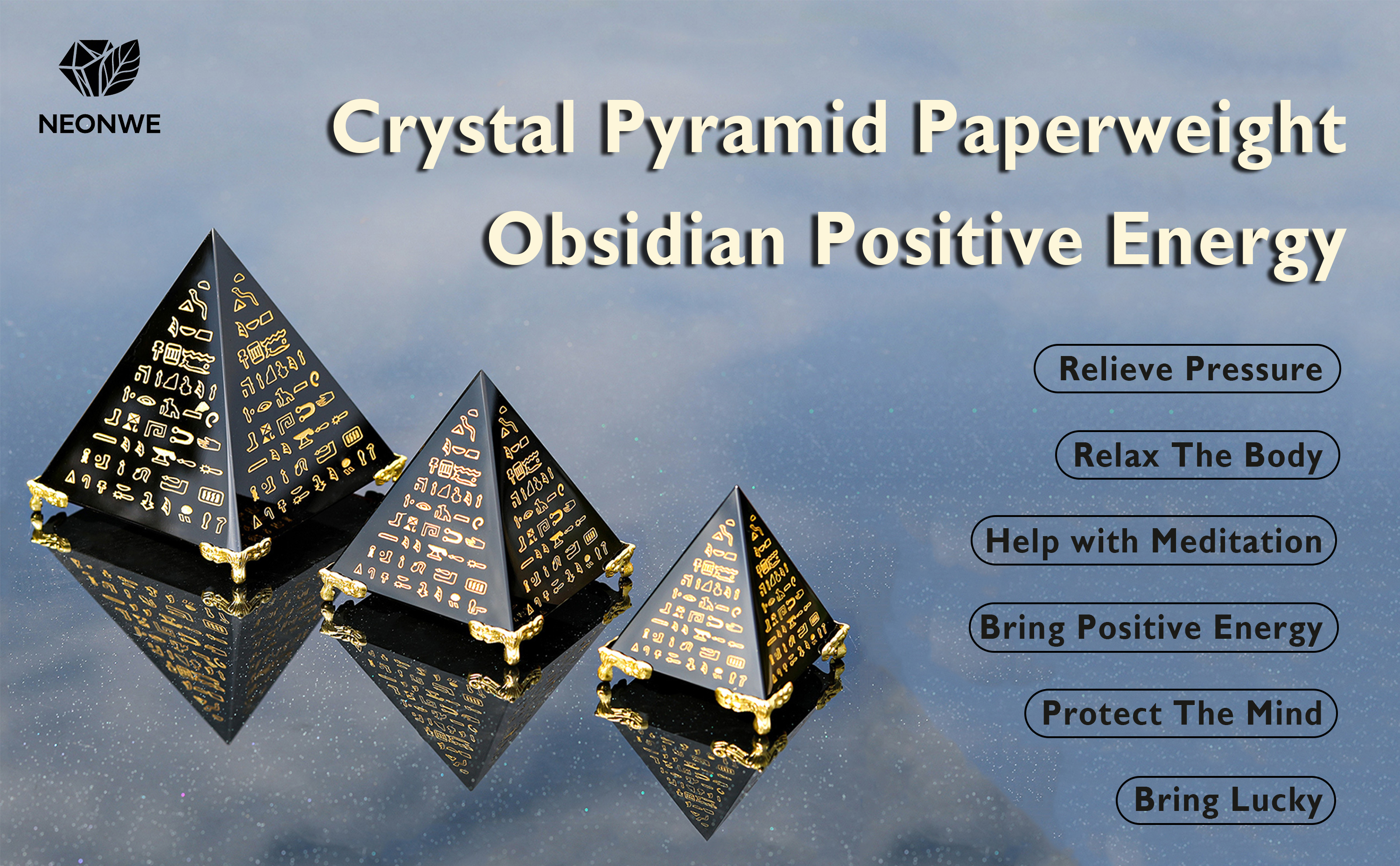 NEONWE

Crystal Pyramid Paperweight
Obsidian Positive Energy

Relieve Pressure

Relax The Body

Help with Meditation

Bring Positive Energy

Protect The Mind

Bring Lucky